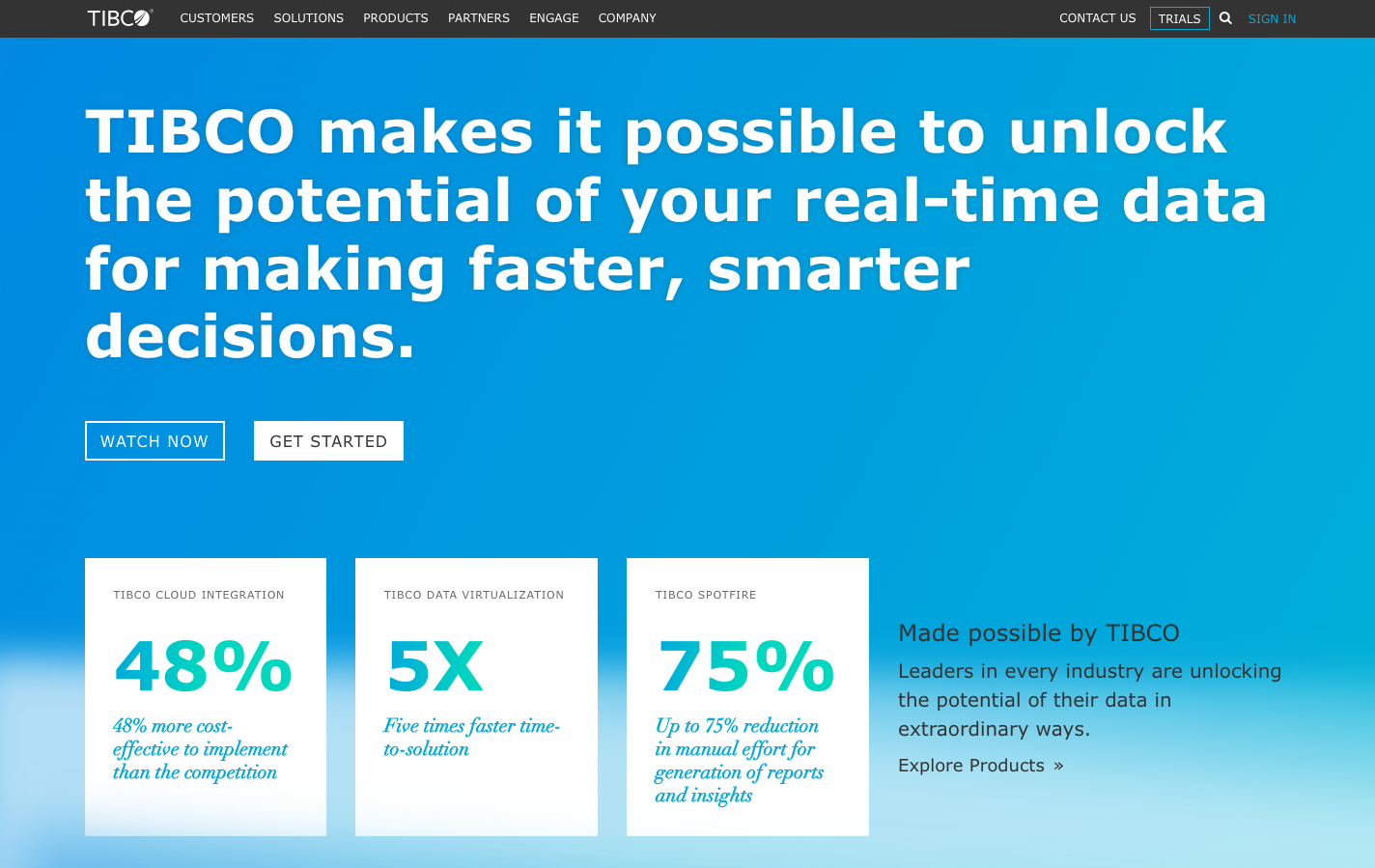 TIBCO CUSTOMERS SOLUTIONS PRODUCTS PARTNERS ENGAGE COMPANY CONTACT US TRIALS SIGN IN

TIBCO makes it possible to unlock the potential of your real-time data for making faster, smarter decisions.

WATCH NOW GET STARTED

TIBCO CLOUD INTEGRATION
48%
48% more cost-effective to implement than the competition

TIBCO DATA VIRTUALIZATION
5X
Five times faster time-to-solution

TIBCO SPOTFIRE
75%
Up to 75% reduction in manual effort for generation of reports and insights

Made possible by TIBCO
Leaders in every industry are unlocking the potential of their data in extraordinary ways.
Explore Products »